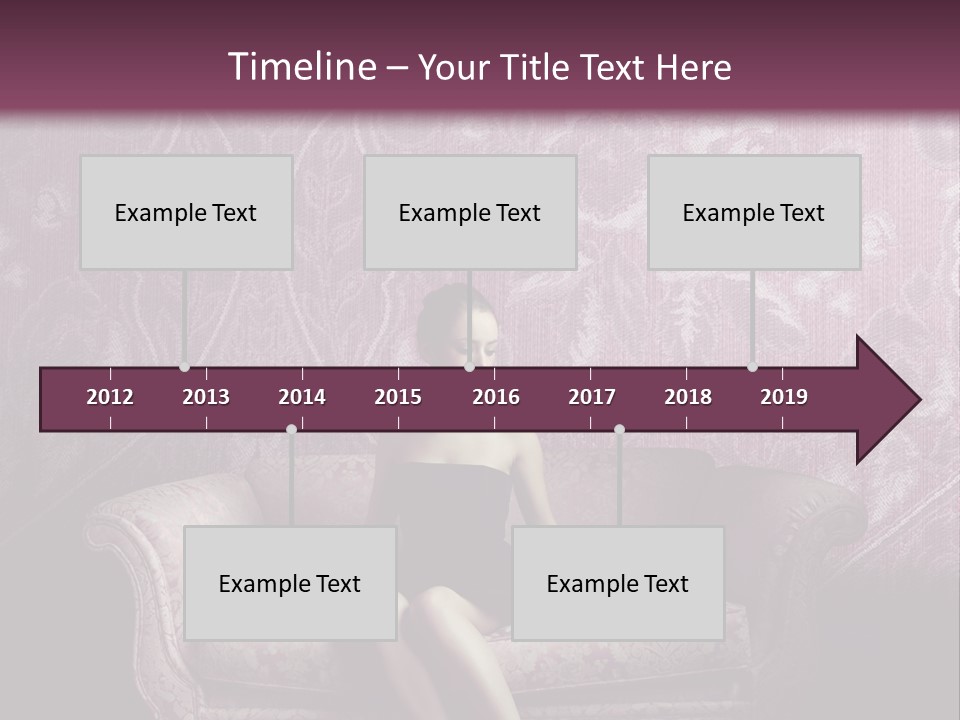 Timeline – Your Title Text Here

Example Text

Example Text

Example Text

2012
2013
2014
2015
2016
2017
2018
2019

Example Text

Example Text